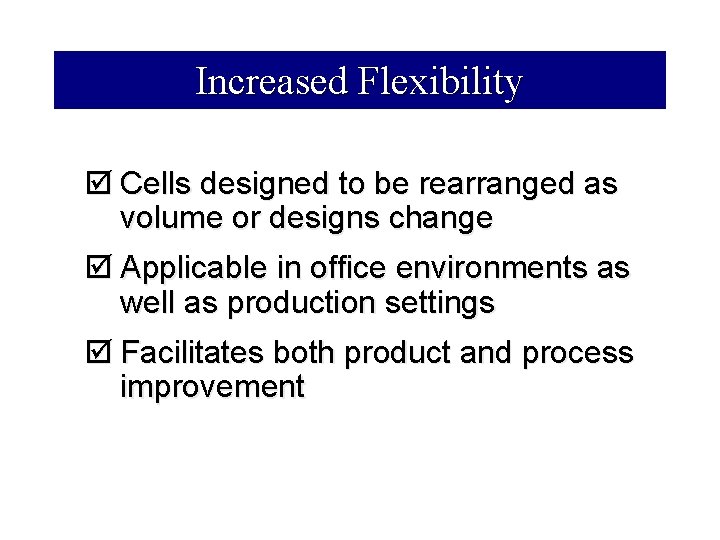 Increased Flexibility

☑ Cells designed to be rearranged as volume or designs change

☑ Applicable in office environments as well as production settings

☑ Facilitates both product and process improvement